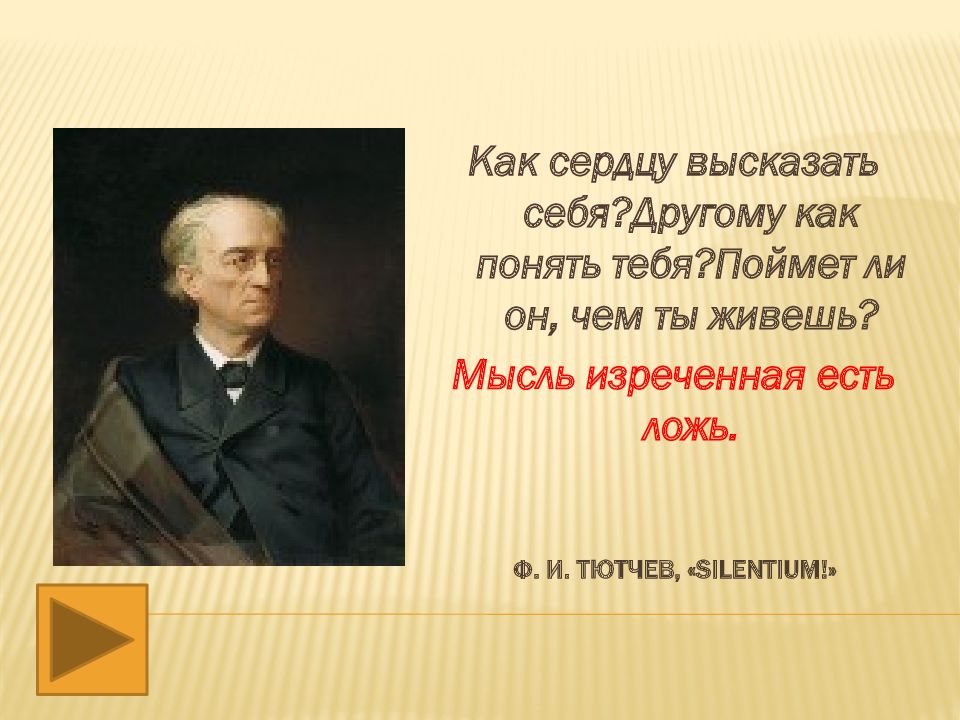 Как сердцу высказать себя?Другому как понять тебя?Поймет ли он, чем ты живешь?

Мысль изреченная есть ложь.

Ф. И. ТЮТЧЕВ, «SILENTIUM!»